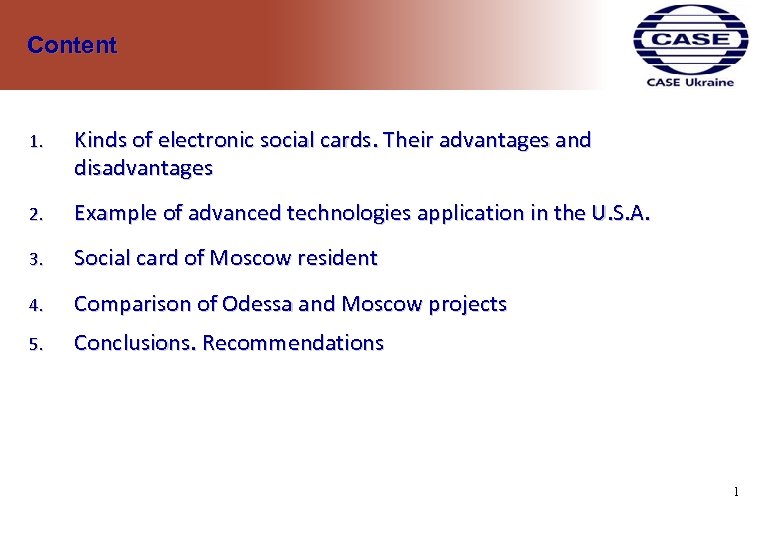 Content

CASE

CASE Ukraine

1. Kinds of electronic social cards. Their advantages and disadvantages

2. Example of advanced technologies application in the U.S.A.

3. Social card of Moscow resident

4. Comparison of Odessa and Moscow projects

5. Conclusions. Recommendations

1